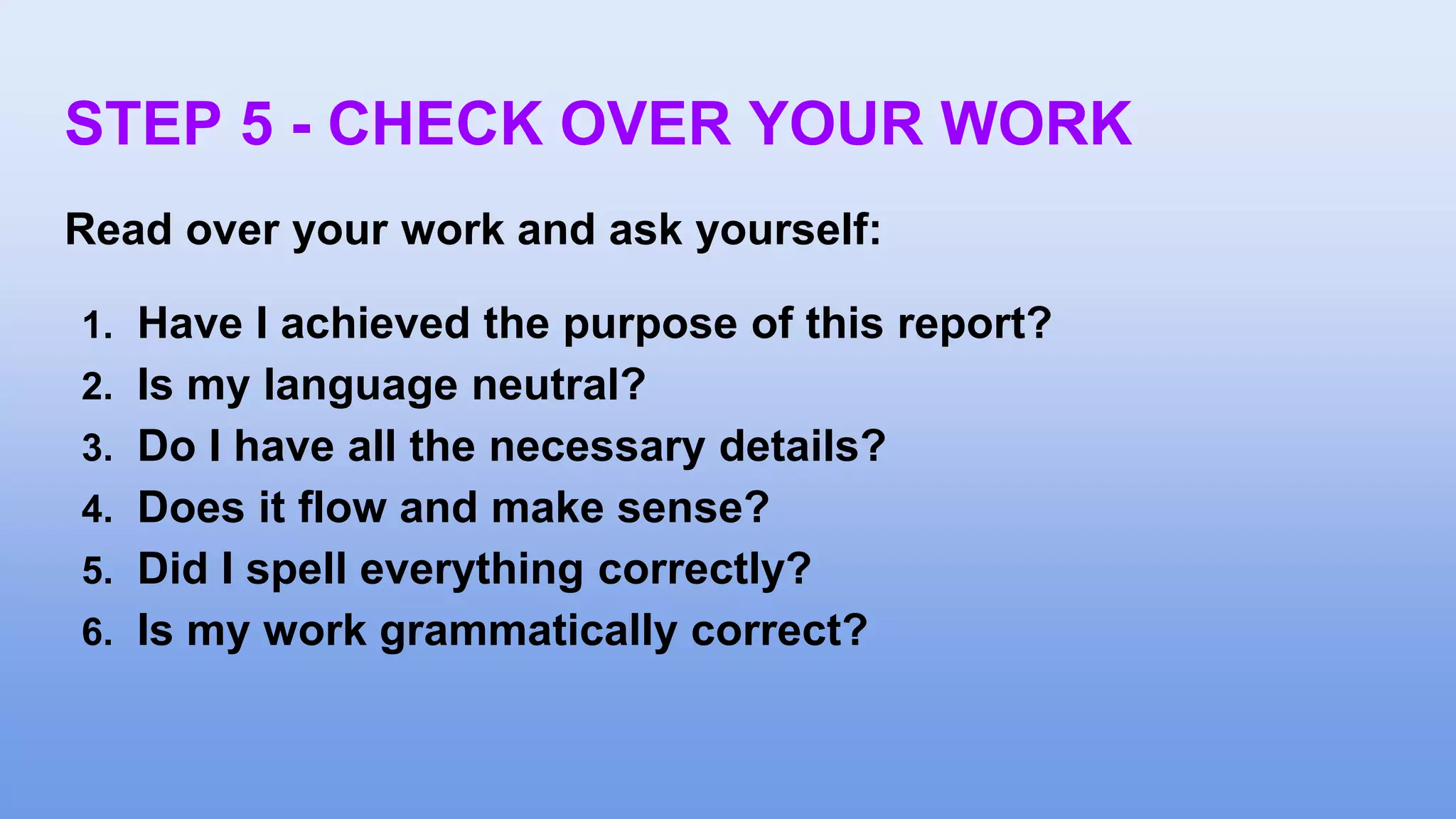 STEP 5 - CHECK OVER YOUR WORK

Read over your work and ask yourself:

1. Have I achieved the purpose of this report?
2. Is my language neutral?
3. Do I have all the necessary details?
4. Does it flow and make sense?
5. Did I spell everything correctly?
6. Is my work grammatically correct?